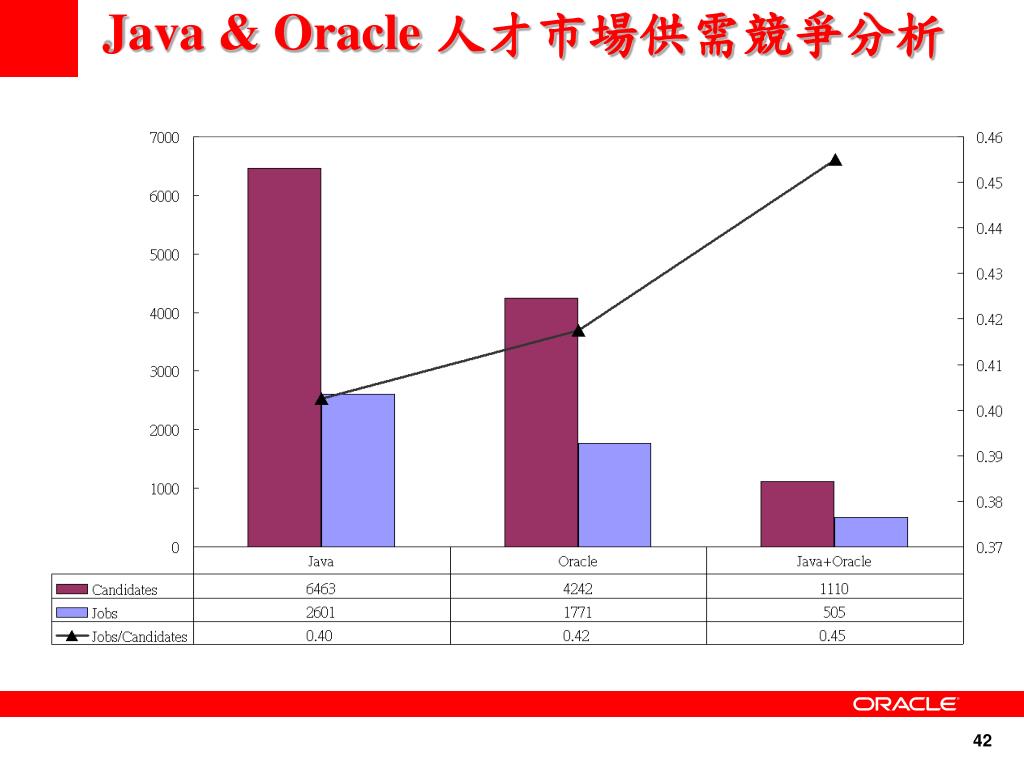 Java & Oracle 人才市場供需競爭分析

7000
6000
5000
4000
3000
2000
1000
0

0.46
0.45
0.44
0.43
0.42
0.41
0.40
0.39
0.38
0.37

| | Java | Oracle | Java+Oracle |
|---|---|---|---|
| Candidates | 6463 | 4242 | 1110 |
| Jobs | 2601 | 1771 | 505 |
| Jobs/Candidates | 0.40 | 0.42 | 0.45 |

ORACLE

42